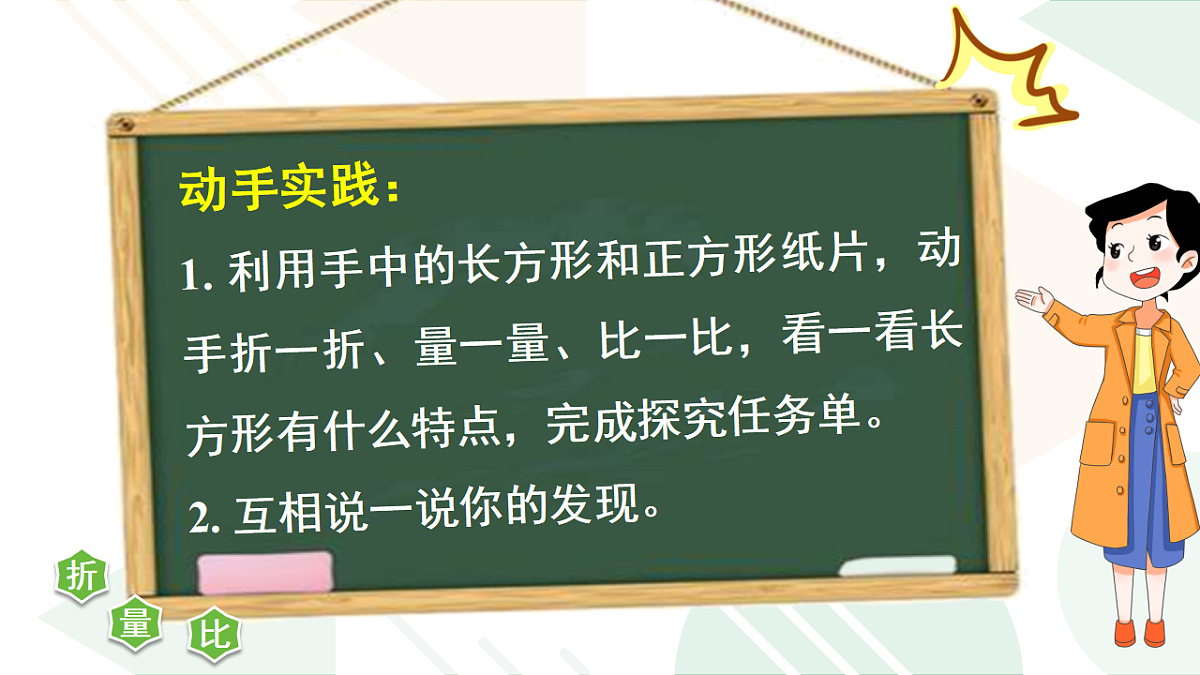 动手实践：

1. 利用手中的长方形和正方形纸片，动手折一折、量一量、比一比，看一看长方形有什么特点，完成探究任务单。

2. 互相说一说你的发现。

折

量

比